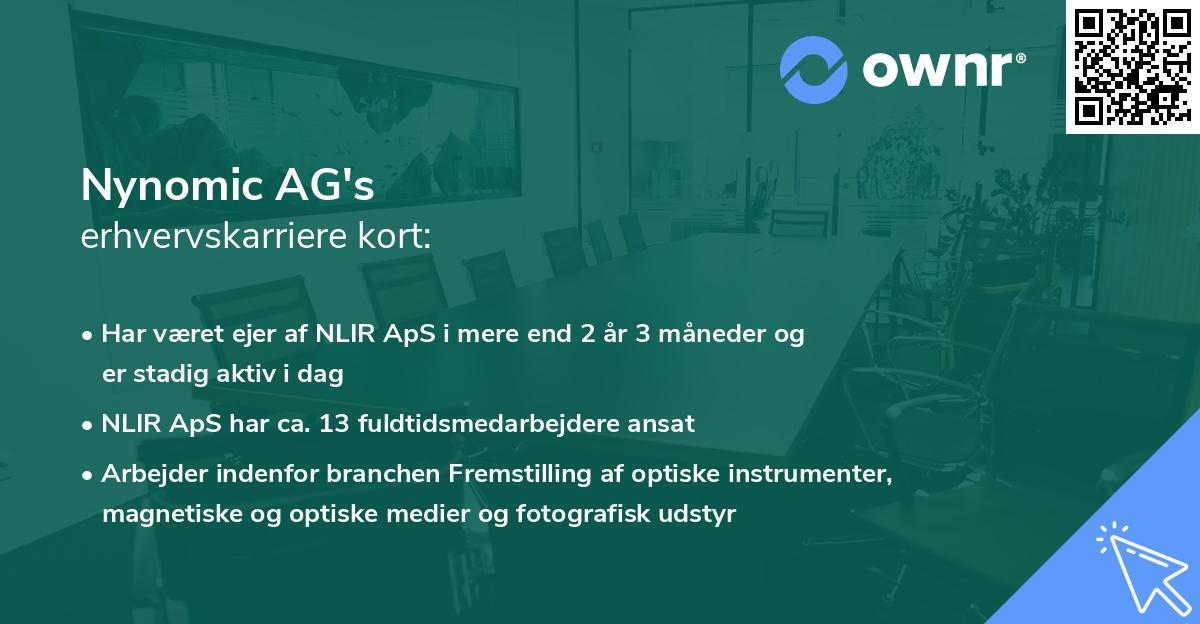 ownr®

Nynomic AG's
erhvervskarriere kort:

• Har været ejer af NLIR ApS i mere end 2 år 3 måneder og er stadig aktiv i dag

• NLIR ApS har ca. 13 fuldtidsmedarbejdere ansat

• Arbejder indenfor branchen Fremstilling af optiske instrumenter, magnetiske og optiske medier og fotografisk udstyr